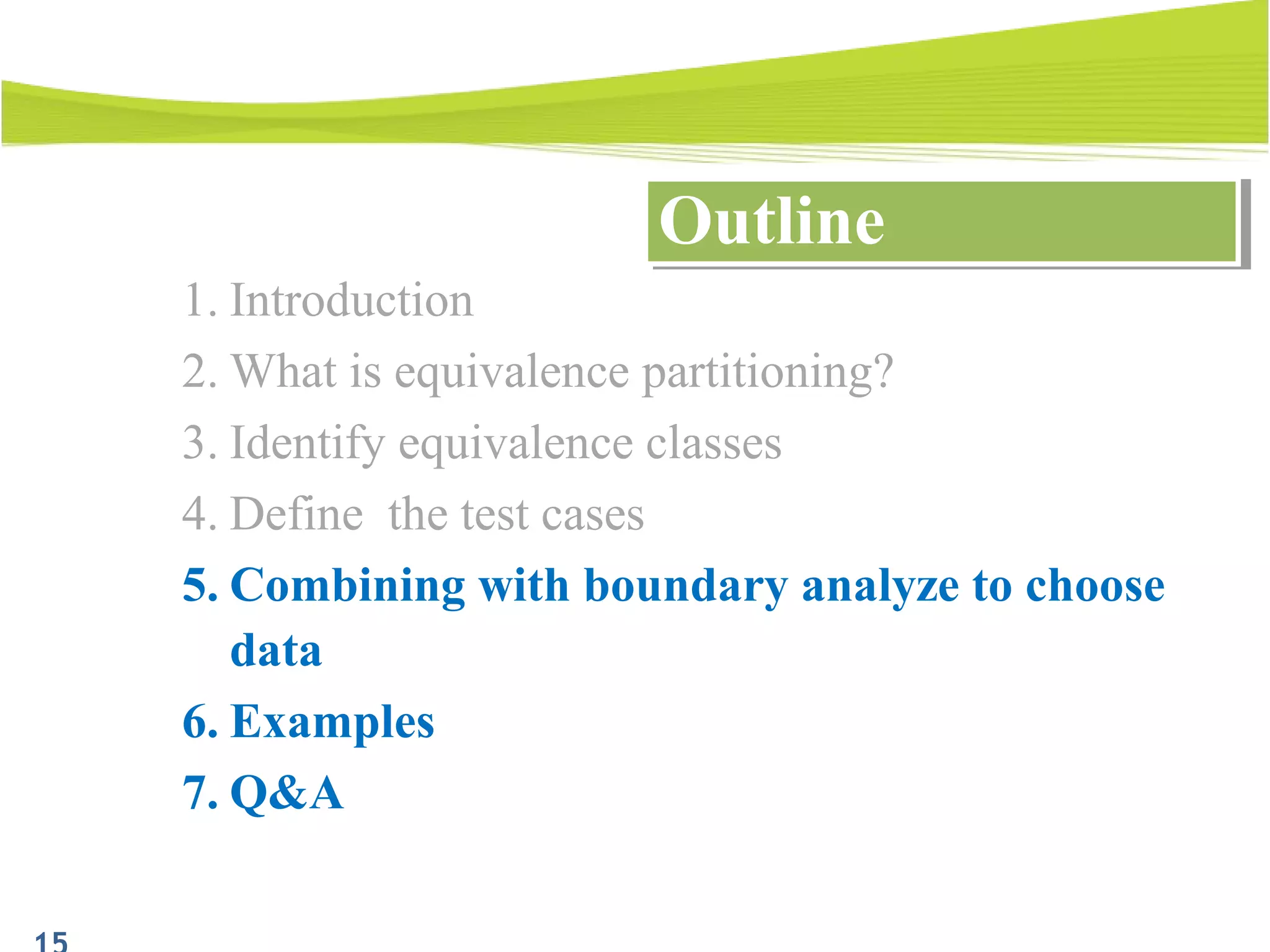 Outline

1. Introduction
2. What is equivalence partitioning?
3. Identify equivalence classes
4. Define  the test cases
5. Combining with boundary analyze to choose data
6. Examples
7. Q&A

15